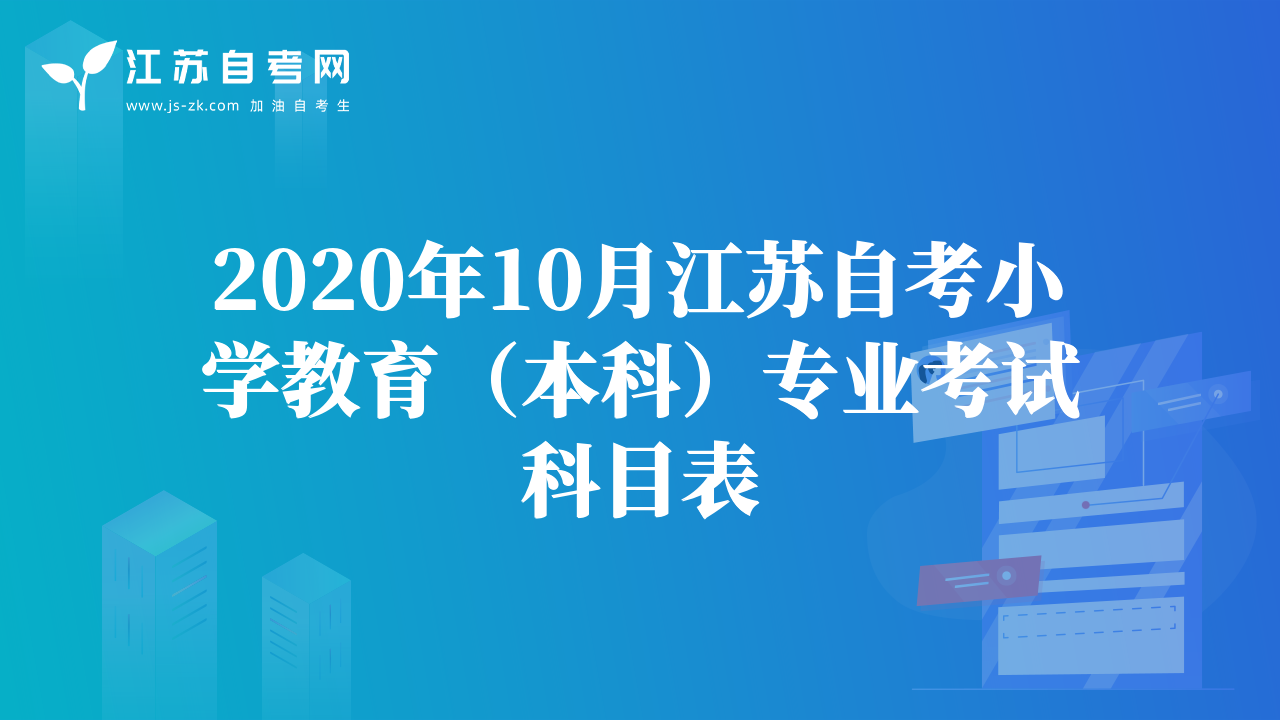 江苏自考网
www.js-zk.com 加油自考生

2020年10月江苏自考小学教育（本科）专业考试科目表